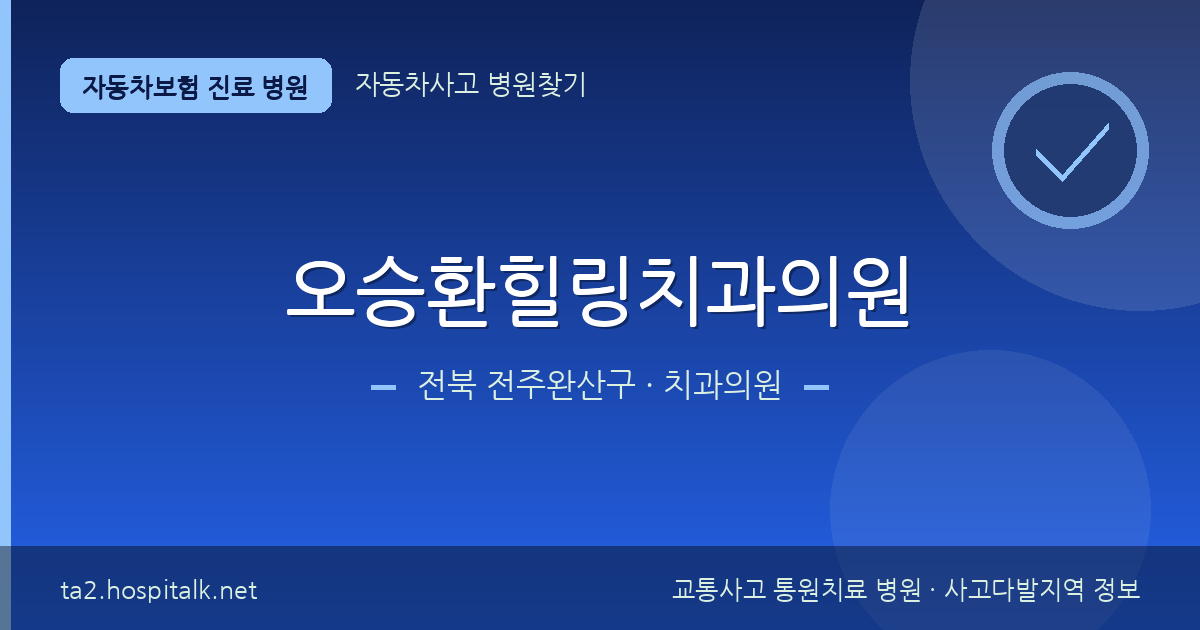 자동차보험 진료 병원

자동차사고 병원찾기

오승환힐링치과의원

전북 전주완산구 · 치과의원

ta2.hospitalk.net

교통사고 통원치료 병원 · 사고다발지역 정보